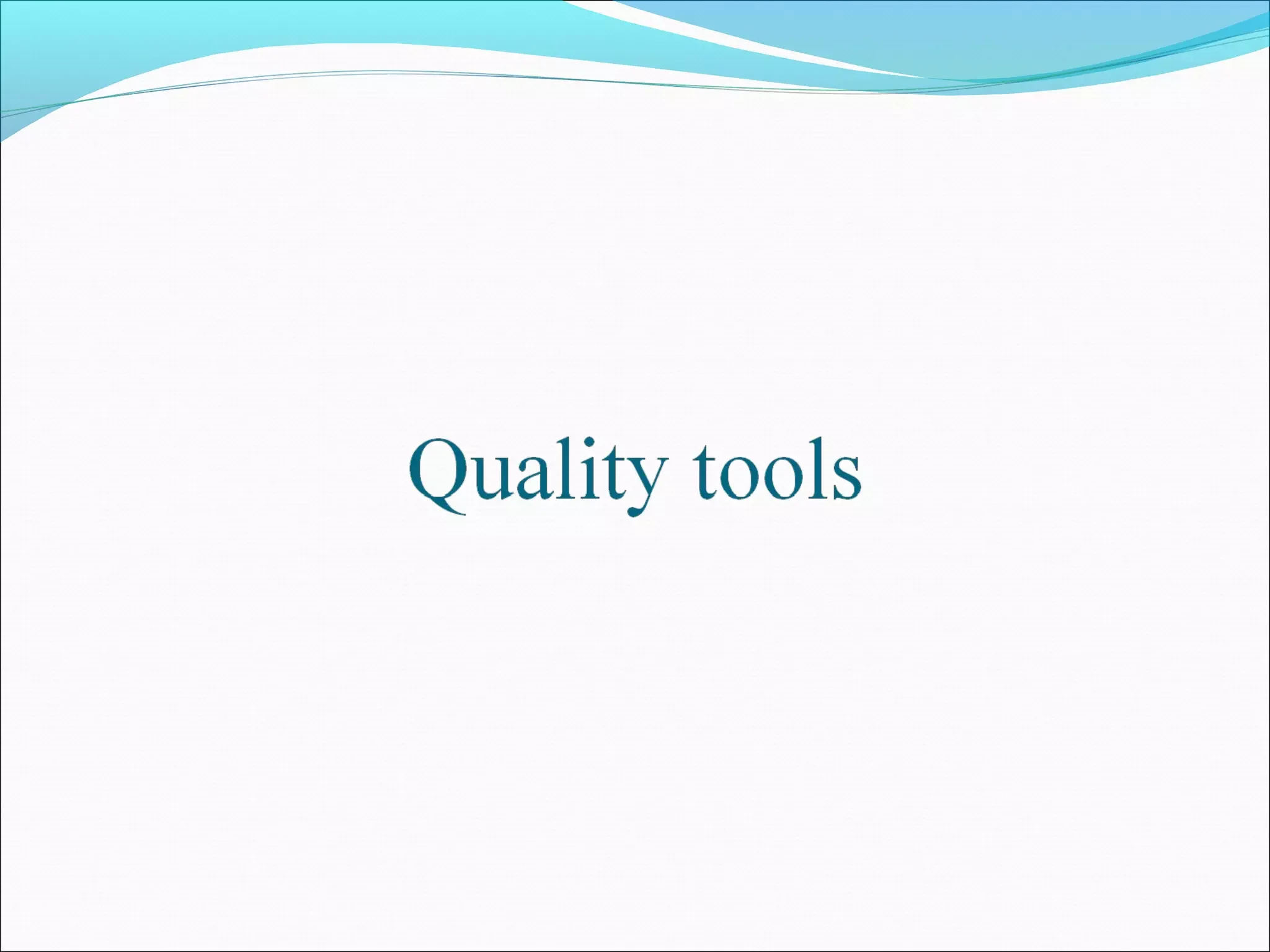 Quality tools